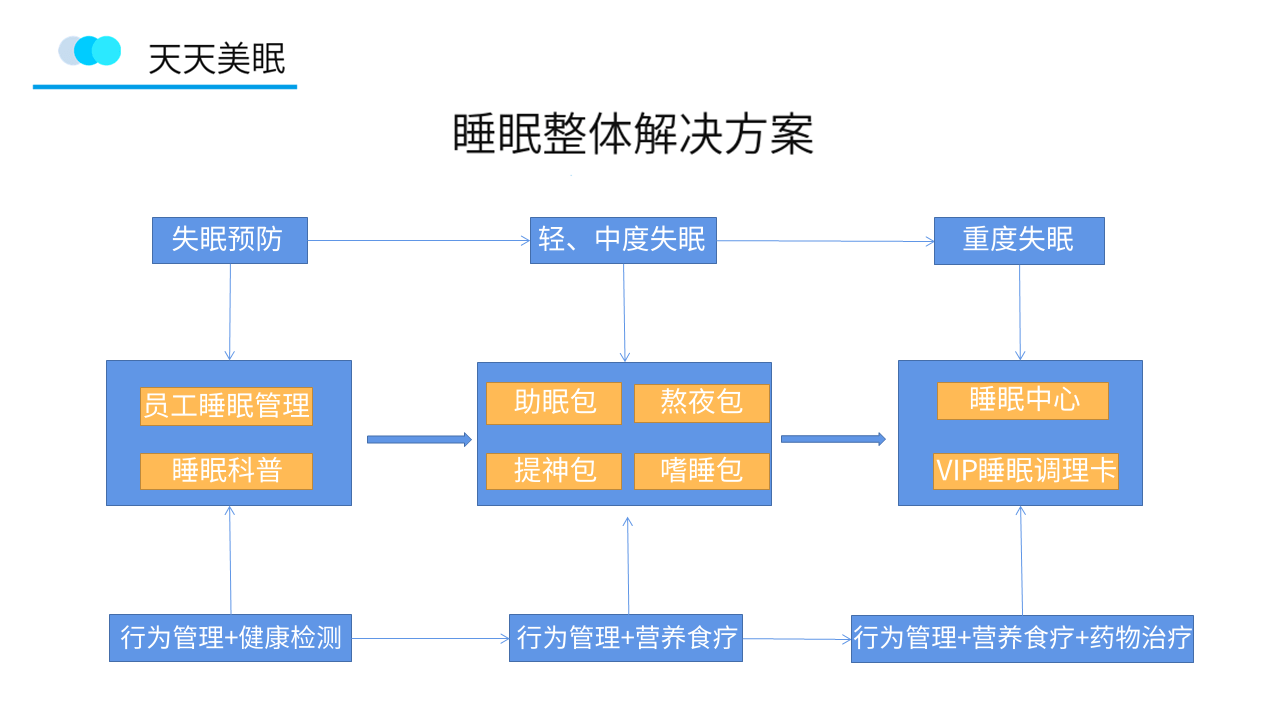 天天美眠

睡眠整体解决方案

失眠预防

轻、中度失眠

重度失眠

员工睡眠管理

睡眠科普

助眠包

熬夜包

提神包

嗜睡包

睡眠中心

VIP睡眠调理卡

行为管理+健康检测

行为管理+营养食疗

行为管理+营养食疗+药物治疗